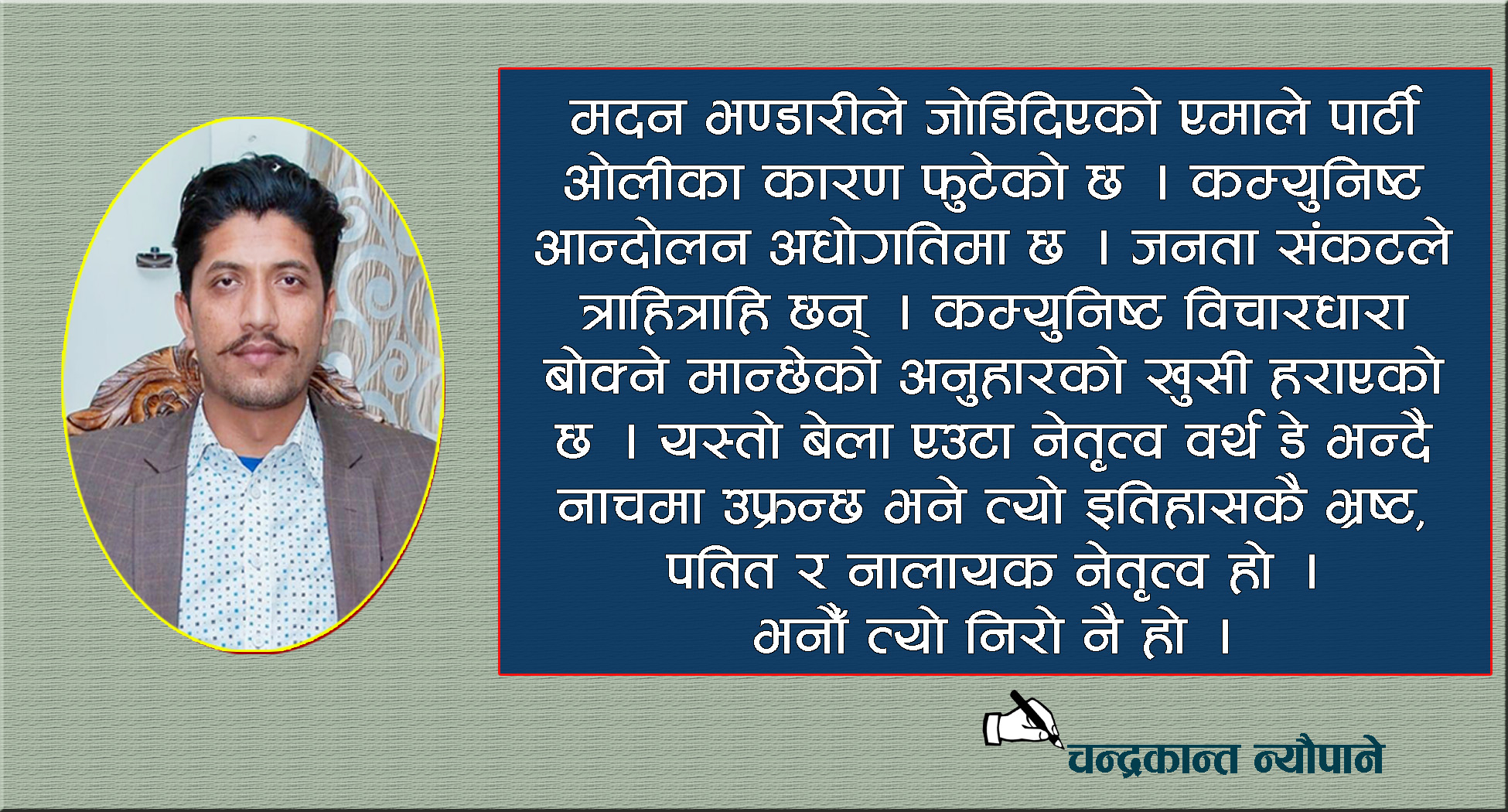 मदन भण्डारीले जोडिदिएको एमाले पार्टी ओलीका कारण फुटेको छ । कम्युनिष्ट आन्दोलन अधोगतिमा छ । जनता संकटले त्राहित्राहि छन् । कम्युनिष्ट विचारधारा बोक्ने मान्छेको अनुहारको खुसी हराएको छ । यस्तो बेला एउटा नेतृत्व वर्थ डे भन्दै नाचमा उफ्रन्छ भने त्यो इतिहासकै भ्रष्ट, पतित र नालायक नेतृत्व हो ।
भनौं त्यो निरो नै हो ।

चन्द्रकान्त न्यौपाने